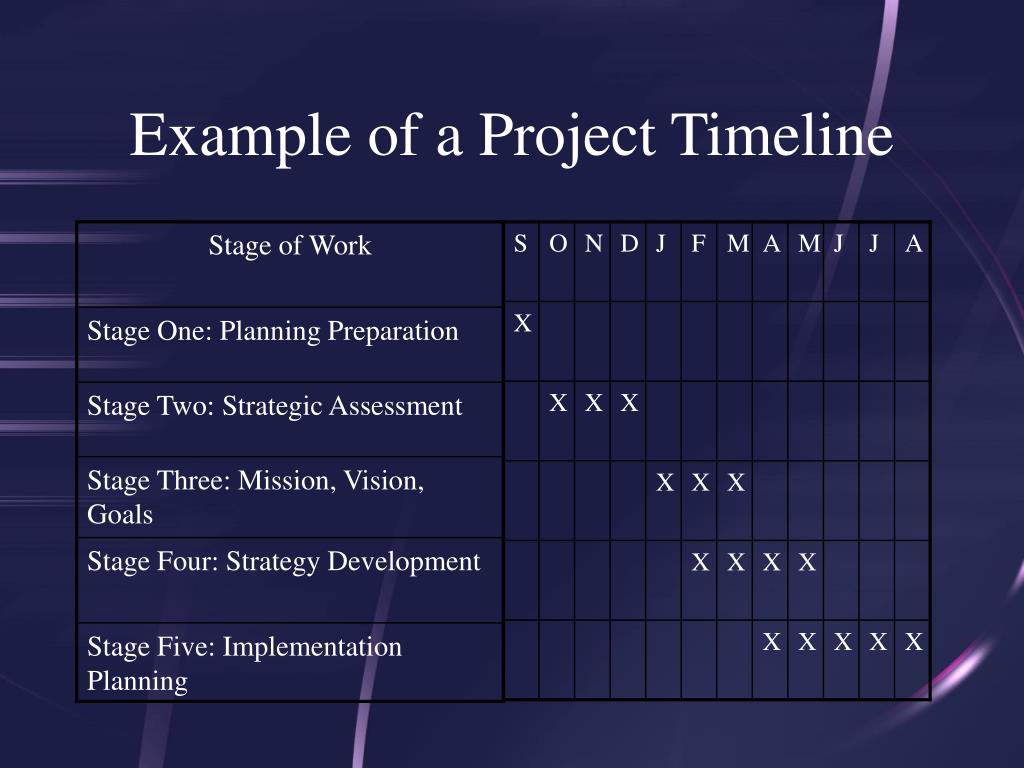 Example of a Project Timeline

| Stage of Work | S | O | N | D | J | F | M | A | M | J | J | A |
|---|---|---|---|---|---|---|---|---|---|---|---|---|
| Stage One: Planning Preparation | X | | | | | | | | | | | |
| Stage Two: Strategic Assessment | | X | X | X | | | | | | | | |
| Stage Three: Mission, Vision, Goals | | | | | X | X | X | | | | | |
| Stage Four: Strategy Development | | | | | | X | X | X | X | | | |
| Stage Five: Implementation Planning | | | | | | | | X | X | X | X | X |